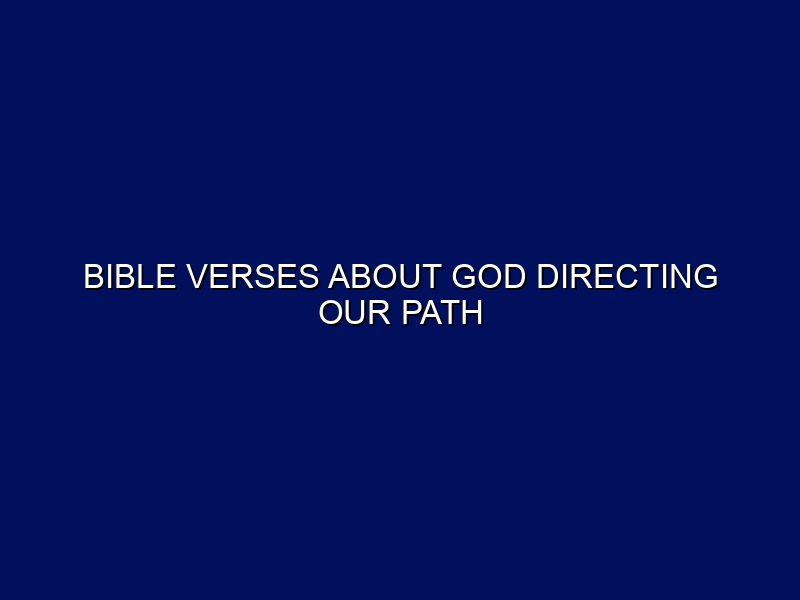 BIBLE VERSES ABOUT GOD DIRECTING OUR PATH